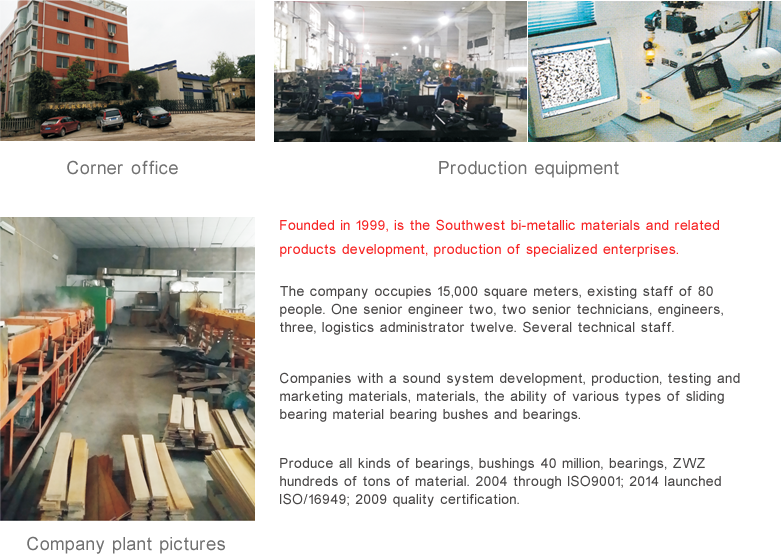 Corner office

Production equipment

Founded in 1999, is the Southwest bi-metallic materials and related products development, production of specialized enterprises.

The company occupies 15,000 square meters, existing staff of 80 people. One senior engineer two, two senior technicians, engineers, three, logistics administrator twelve. Several technical staff.

Companies with a sound system development, production, testing and marketing materials, materials, the ability of various types of sliding bearing material bearing bushes and bearings.

Produce all kinds of bearings, bushings 40 million, bearings, ZWZ hundreds of tons of material. 2004 through ISO9001; 2014 launched ISO/16949; 2009 quality certification.

Company plant pictures